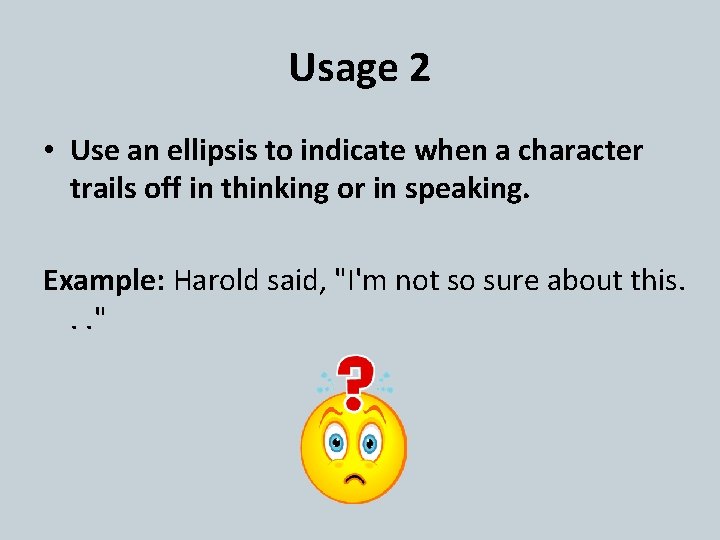 Usage 2

• Use an ellipsis to indicate when a character trails off in thinking or in speaking.

Example: Harold said, "I'm not so sure about this. . ."